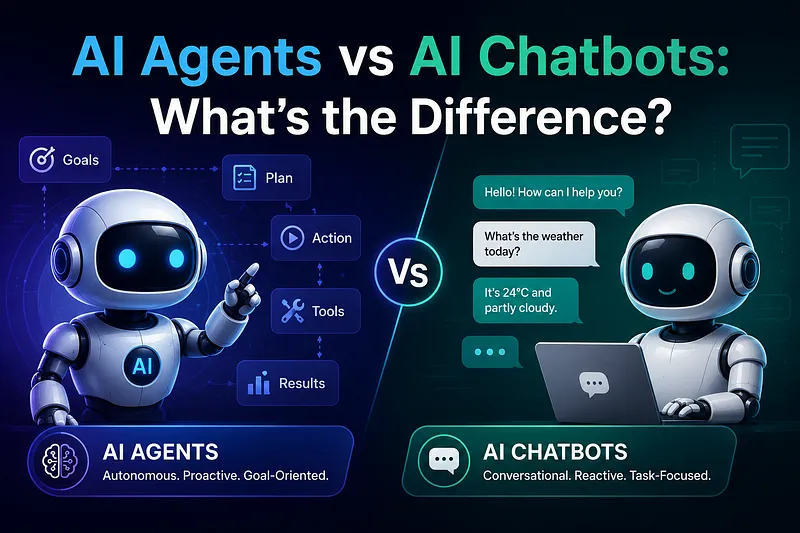 AI Agents vs AI Chatbots: What's the Difference?

Goals

Plan

Action

Tools

Results

AI

Vs

Hello! How can I help you?

What's the weather today?

It's 24°C and partly cloudy.

AI AGENTS
Autonomous. Proactive. Goal-Oriented.

AI CHATBOTS
Conversational. Reactive. Task-Focused.